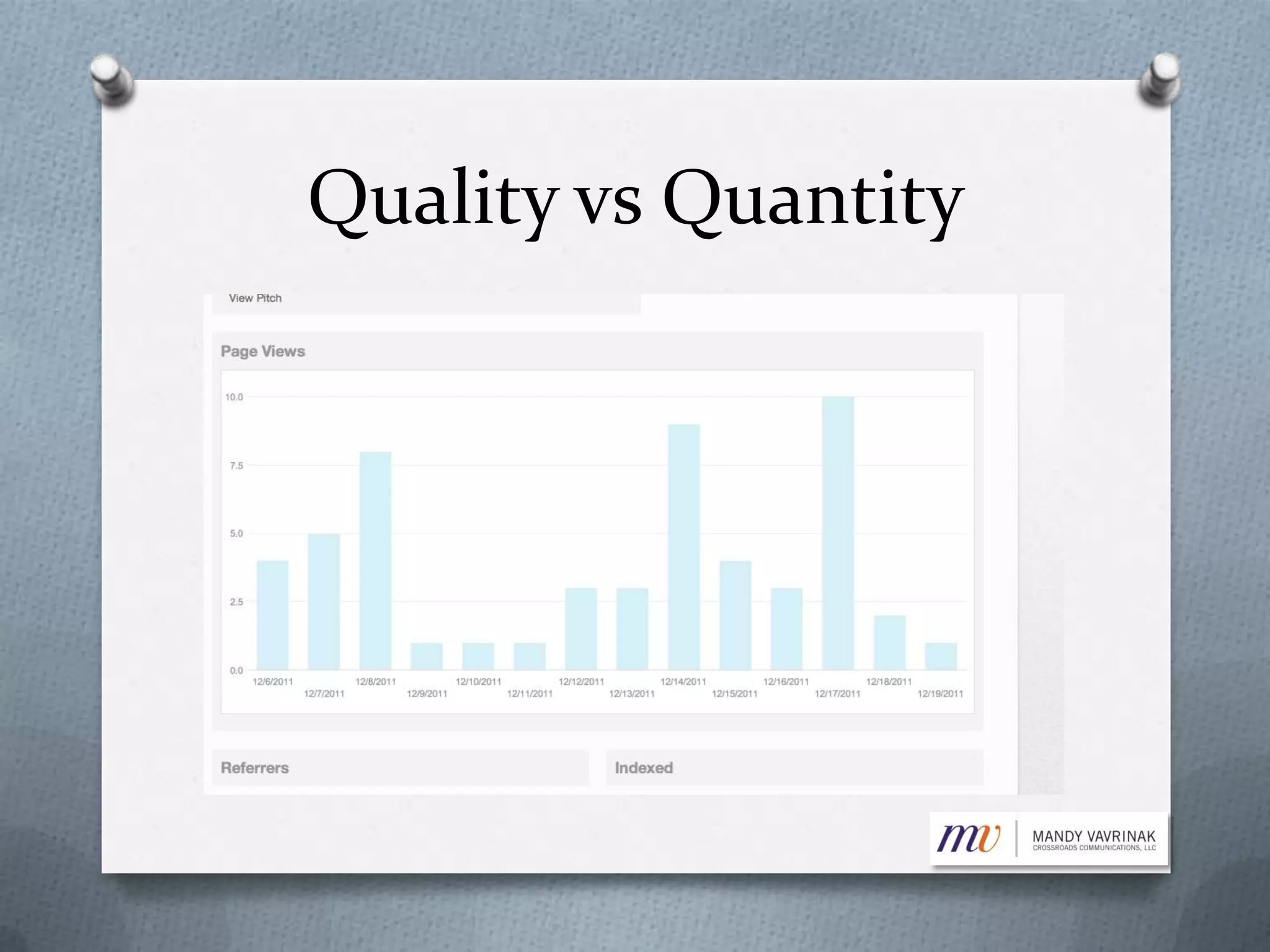 Quality vs Quantity

View Pitch

Page Views

10.0
7.5
5.0
2.5
0.0

12/6/2011
12/7/2011
12/8/2011
12/9/2011
12/10/2011
12/11/2011
12/12/2011
12/13/2011
12/14/2011
12/15/2011
12/16/2011
12/17/2011
12/18/2011
12/19/2011

Referrers

Indexed

mv MANDY VAVRINAK
CROSSROADS COMMUNICATIONS, LLC